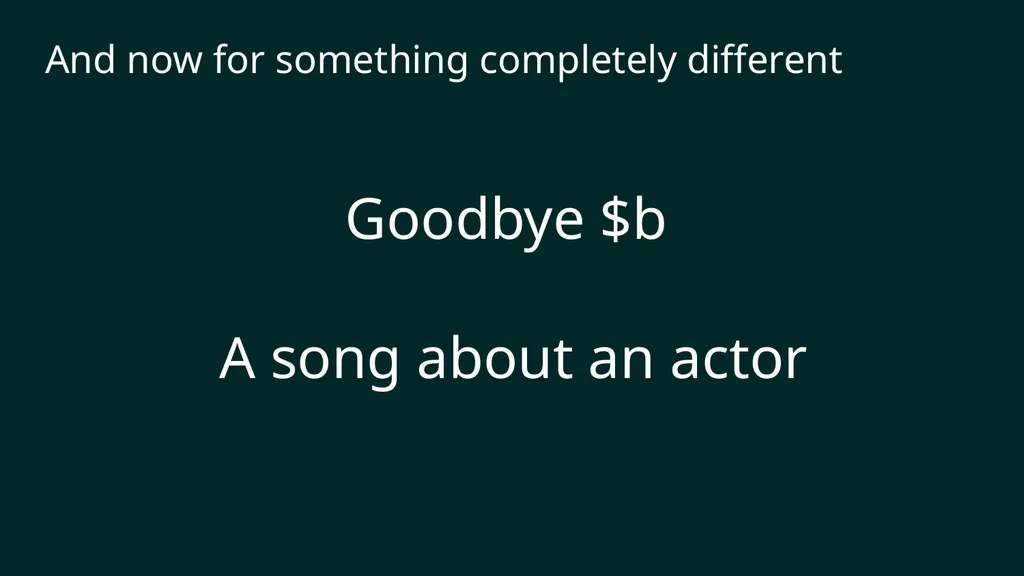 And now for something completely different

Goodbye \$b

A song about an actor